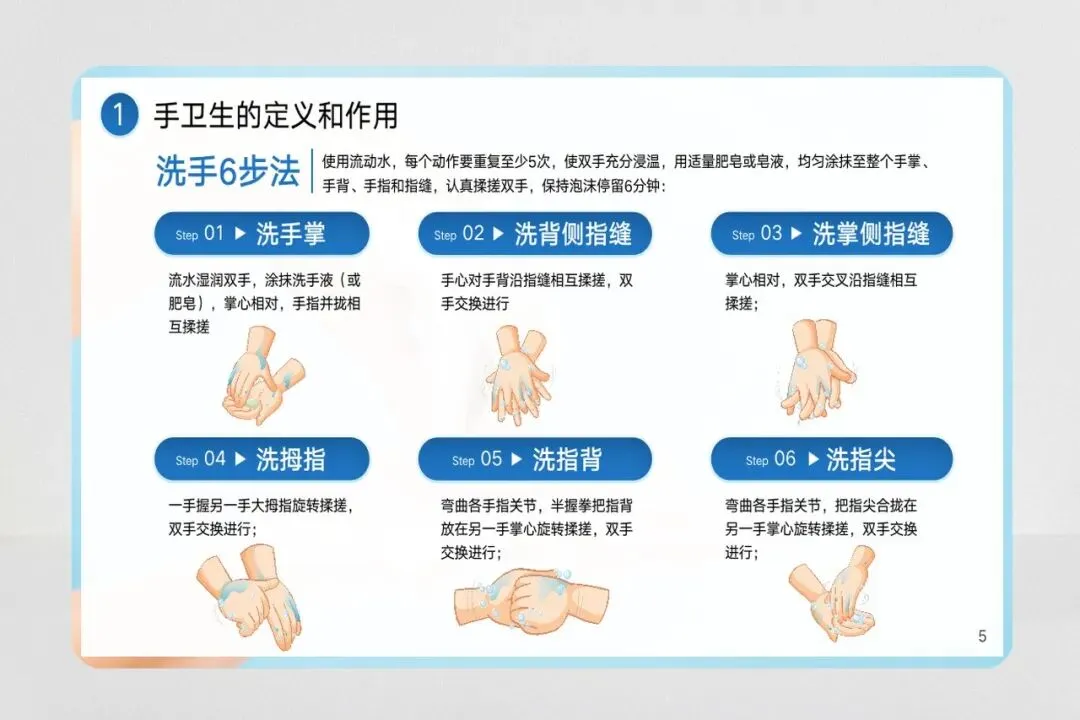 1 手卫生的定义和作用

洗手6步法

使用流动水，每个动作要重复至少5次，使双手充分浸湿，用适量肥皂或皂液，均匀涂抹至整个手掌、手背、手指和指缝，认真揉搓双手，保持泡沫停留6分钟：

Step 01 ▶ 洗手掌

流水湿润双手，涂抹洗手液（或肥皂），掌心相对，手指并拢相互揉搓

Step 02 ▶ 洗背侧指缝

手心对手背沿指缝相互揉搓，双手交换进行

Step 03 ▶ 洗掌侧指缝

掌心相对，双手交叉沿指缝相互揉搓；

Step 04 ▶ 洗拇指

一手握另一手大拇指旋转揉搓，双手交换进行；

Step 05 ▶ 洗指背

弯曲各手指关节，半握拳把指背放在另一手掌心旋转揉搓，双手交换进行；

Step 06 ▶ 洗指尖

弯曲各手指关节，把指尖合拢在另一手掌心旋转揉搓，双手交换进行；

5